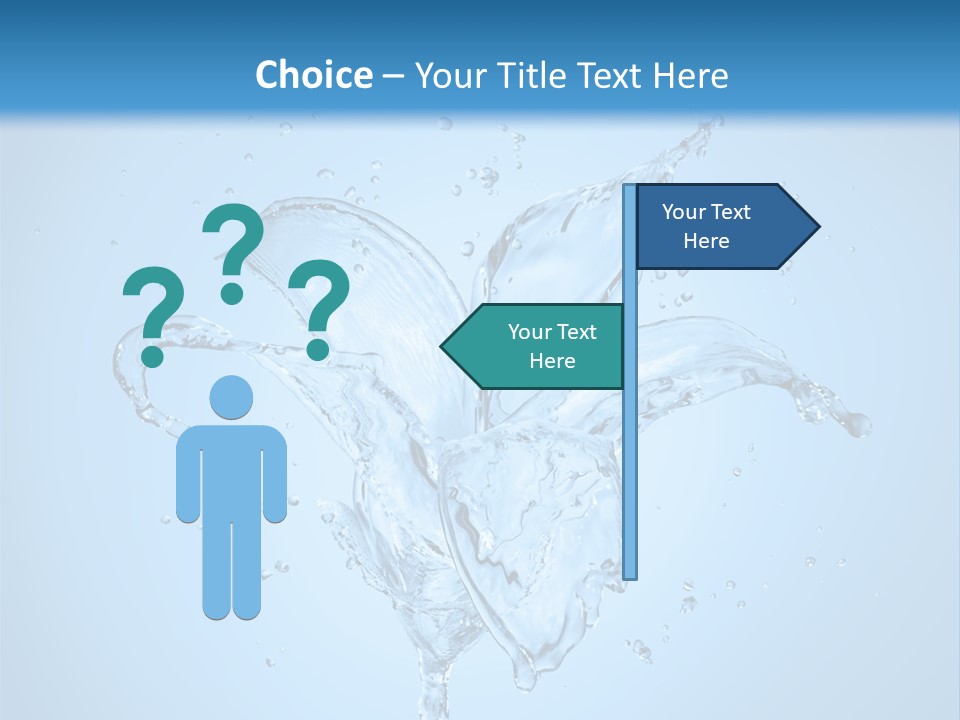 Choice – Your Title Text Here

? ? ?

Your Text Here

Your Text Here